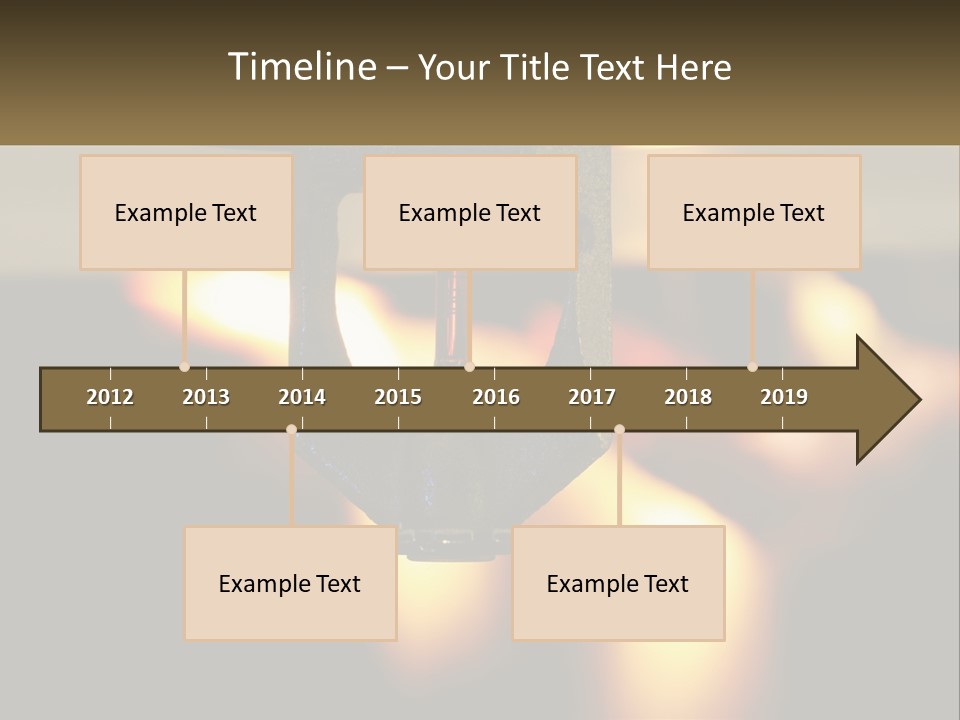 Timeline – Your Title Text Here

Example Text

Example Text

Example Text

2012 2013 2014 2015 2016 2017 2018 2019

Example Text

Example Text